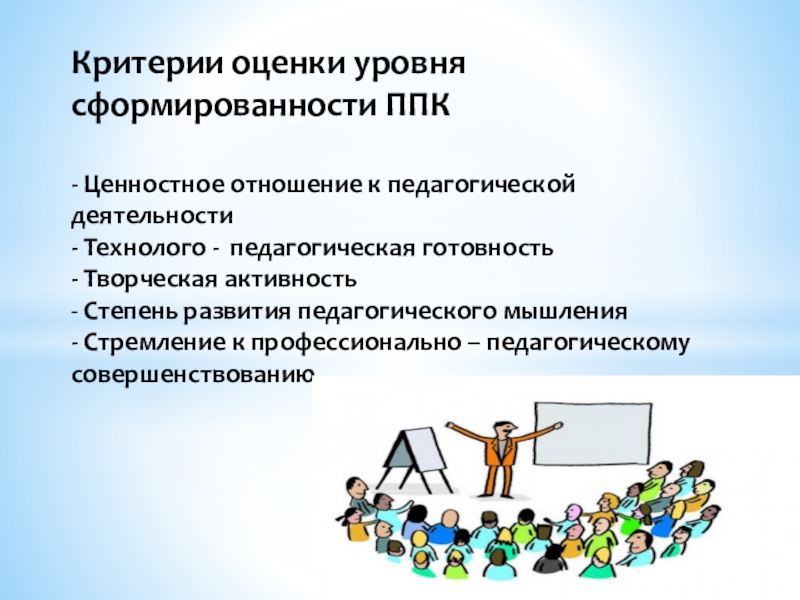 Критерии оценки уровня сформированности ППК

- Ценностное отношение к педагогической деятельности
- Технолого - педагогическая готовность
- Творческая активность
- Степень развития педагогического мышления
- Стремление к профессионально – педагогическому совершенствованию